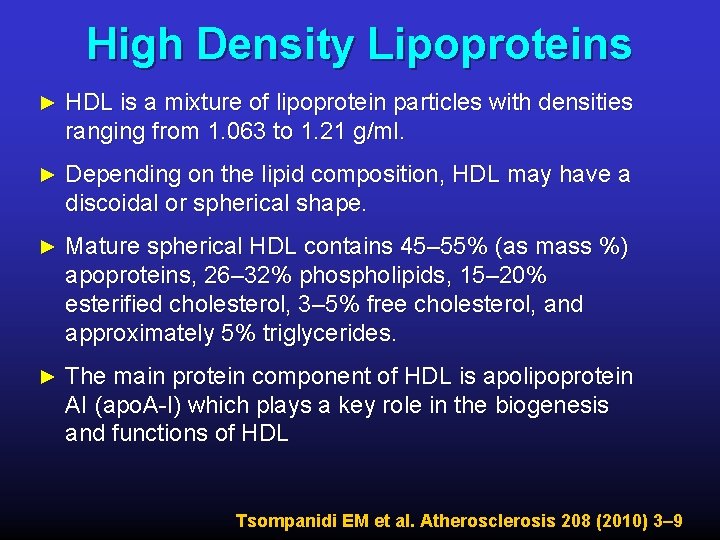 High Density Lipoproteins

► HDL is a mixture of lipoprotein particles with densities ranging from 1.063 to 1.21 g/ml.

► Depending on the lipid composition, HDL may have a discoidal or spherical shape.

► Mature spherical HDL contains 45–55% (as mass %) apoproteins, 26–32% phospholipids, 15–20% esterified cholesterol, 3–5% free cholesterol, and approximately 5% triglycerides.

► The main protein component of HDL is apolipoprotein AI (apoA-I) which plays a key role in the biogenesis and functions of HDL

Tsompanidi EM et al. Atherosclerosis 208 (2010) 3–9